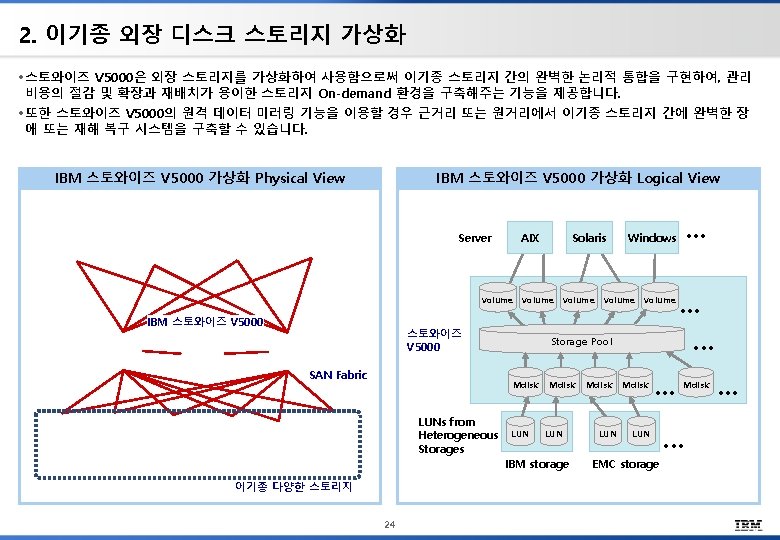 2. 이기종 외장 디스크 스토리지 가상화

• 스토와이즈 V5000은 외장 스토리지를 가상화하여 사용함으로써 이기종 스토리지 간의 완벽한 논리적 통합을 구현하여, 관리 비용의 절감 및 확장과 재배치가 용이한 스토리지 On-demand 환경을 구축해주는 기능을 제공합니다.

• 또한 스토와이즈 V5000의 원격 데이터 미러링 기능을 이용할 경우 근거리 또는 원거리에서 이기종 스토리지 간에 완벽한 장애 또는 재해 복구 시스템을 구축할 수 있습니다.

IBM 스토와이즈 V5000 가상화 Physical View

IBM 스토와이즈 V5000

SAN Fabric

이기종 다양한 스토리지

IBM 스토와이즈 V5000 가상화 Logical View

Server

AIX

Solaris

Windows

•••

Volume

Volume

Volume

Volume

Volume

•••

스토와이즈 V5000

Storage Pool

•••

Mdisk

Mdisk

Mdisk

Mdisk

•••

Mdisk

•••

LUNs from Heterogeneous Storages

LUN

LUN

LUN

LUN

•••

IBM storage

EMC storage

24

IBM